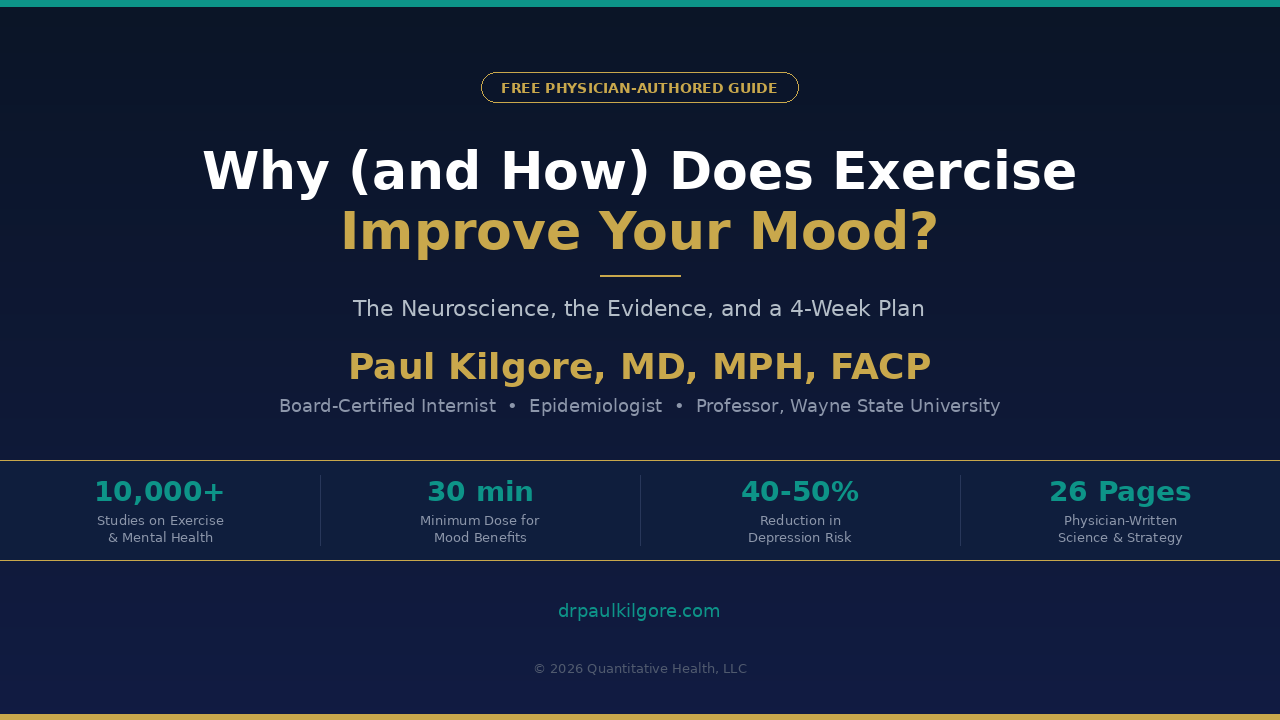 FREE PHYSICIAN-AUTHORED GUIDE

Why (and How) Does Exercise
Improve Your Mood?

The Neuroscience, the Evidence, and a 4-Week Plan

Paul Kilgore, MD, MPH, FACP

Board-Certified Internist • Epidemiologist • Professor, Wayne State University

10,000+
Studies on Exercise & Mental Health

30 min
Minimum Dose for Mood Benefits

40-50%
Reduction in Depression Risk

26 Pages
Physician-Written Science & Strategy

drpaulkilgore.com

© 2026 Quantitative Health, LLC